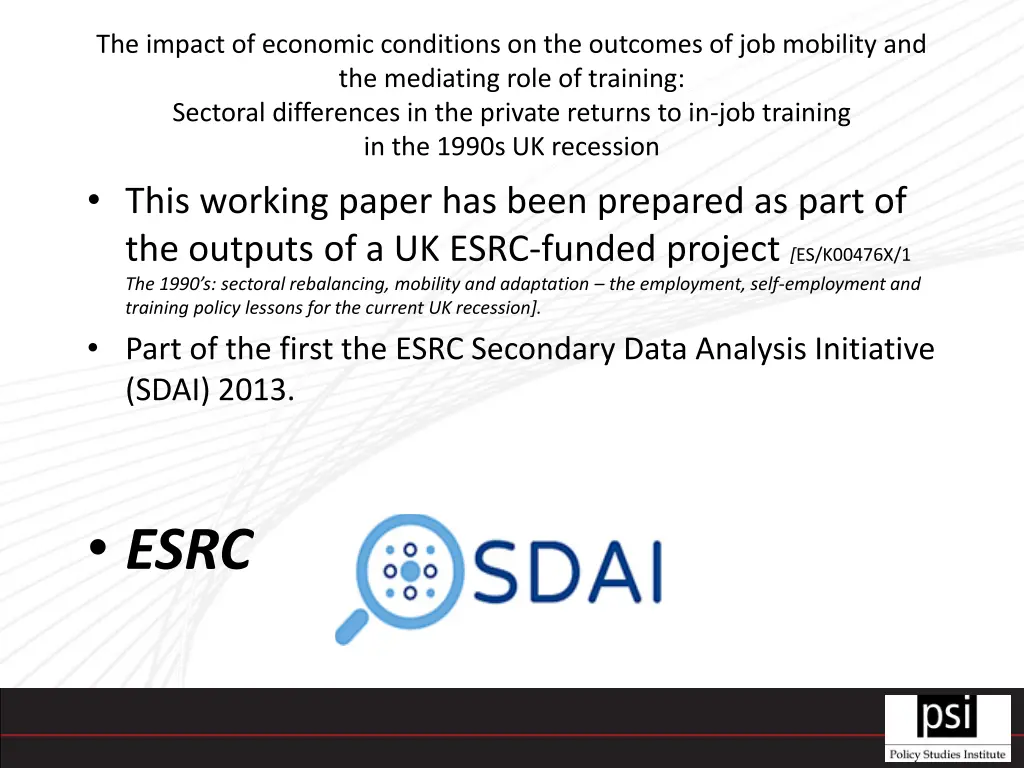 The impact of economic conditions on the outcomes of job mobility and the mediating role of training:
Sectoral differences in the private returns to in-job training
in the 1990s UK recession

• This working paper has been prepared as part of the outputs of a UK ESRC-funded project [ES/K00476X/1 The 1990's: sectoral rebalancing, mobility and adaptation – the employment, self-employment and training policy lessons for the current UK recession].

• Part of the first the ESRC Secondary Data Analysis Initiative (SDAI) 2013.

• ESRC

SDAI

psi
Policy Studies Institute